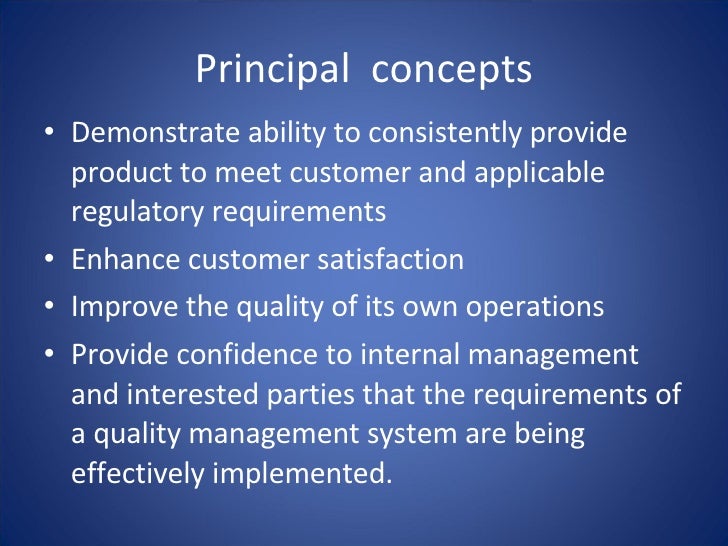 Principal concepts

• Demonstrate ability to consistently provide product to meet customer and applicable regulatory requirements

• Enhance customer satisfaction

• Improve the quality of its own operations

• Provide confidence to internal management and interested parties that the requirements of a quality management system are being effectively implemented.